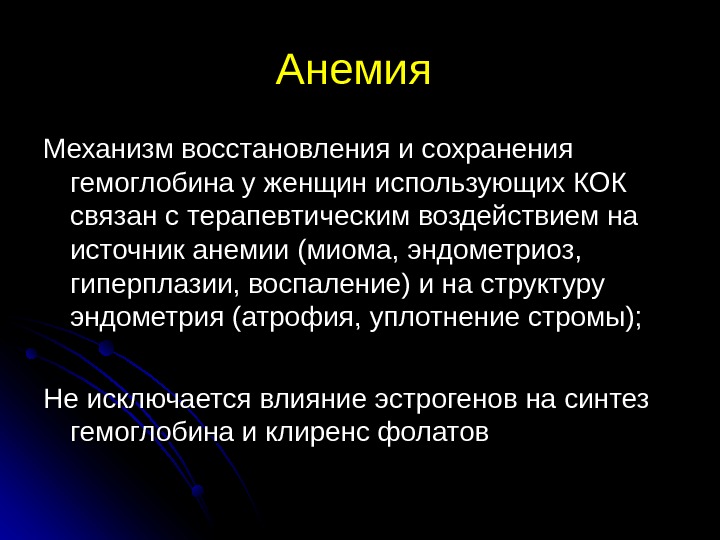 Анемия

Механизм восстановления и сохранения гемоглобина у женщин использующих КОК связан с терапевтическим воздействием на источник анемии (миома, эндометриоз, гиперплазии, воспаление) и на структуру эндометрия (атрофия, уплотнение стромы);

Не исключается влияние эстрогенов на синтез гемоглобина и клиренс фолатов